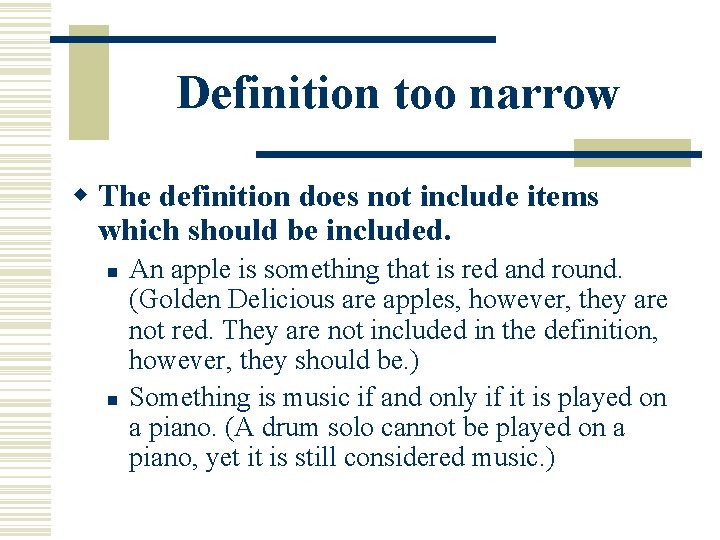 Definition too narrow

The definition does not include items which should be included.

An apple is something that is red and round. (Golden Delicious are apples, however, they are not red. They are not included in the definition, however, they should be.)

Something is music if and only if it is played on a piano. (A drum solo cannot be played on a piano, yet it is still considered music.)